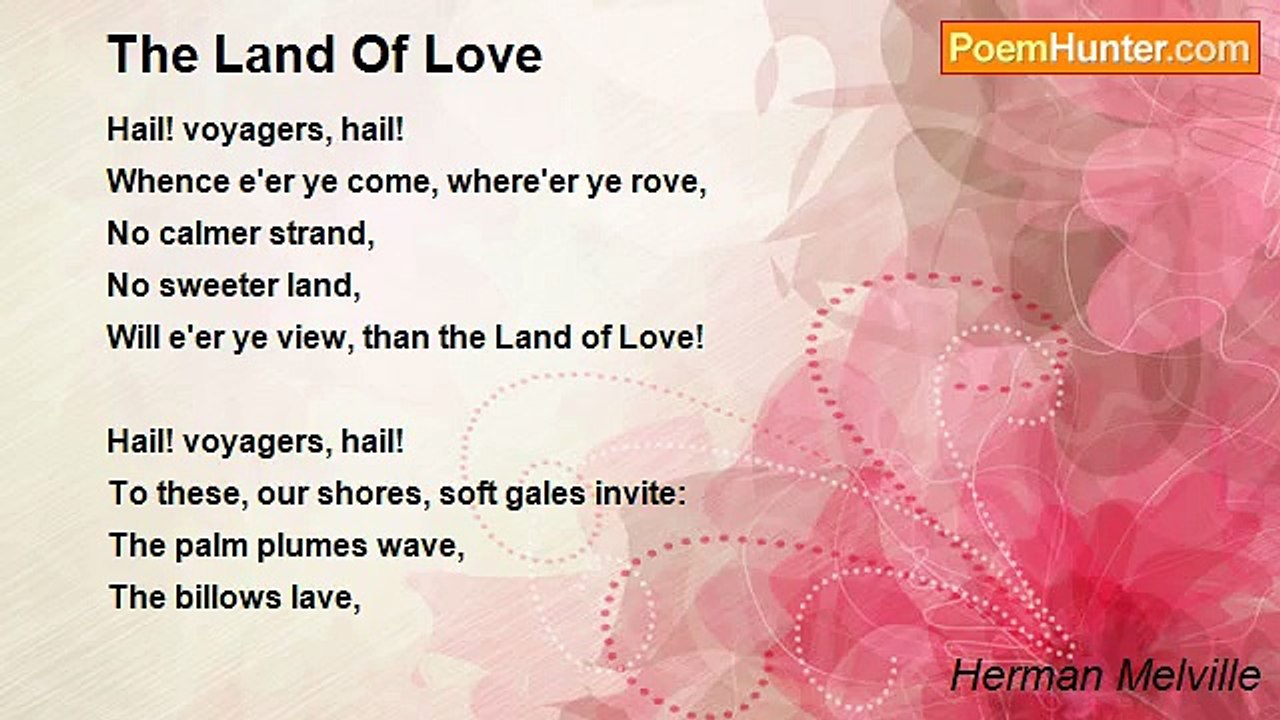 The Land Of Love

PoemHunter.com

Hail! voyagers, hail!
Whence e'er ye come, where'er ye rove,
No calmer strand,
No sweeter land,
Will e'er ye view, than the Land of Love!

Hail! voyagers, hail!
To these, our shores, soft gales invite:
The palm plumes wave,
The billows lave,

Herman Melville